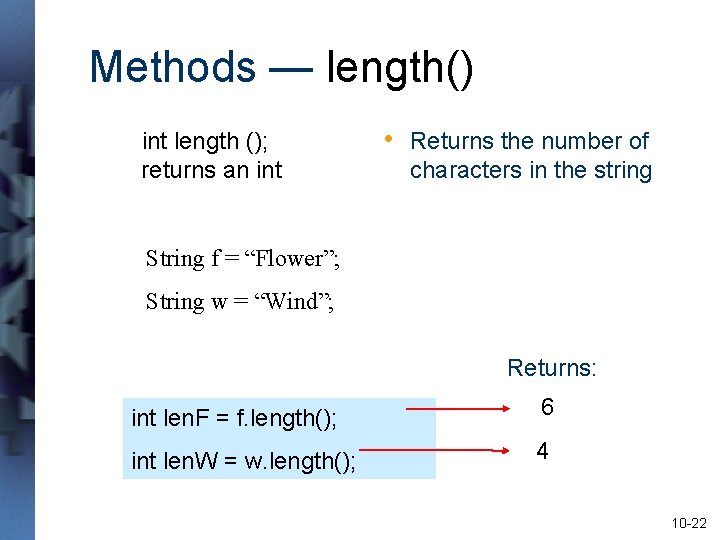 Methods — length()

int length ();
returns an int

• Returns the number of characters in the string

String f = “Flower”;

String w = “Wind”;

Returns:

int lenF = f.length();

6

int lenW = w.length();

4

10-22